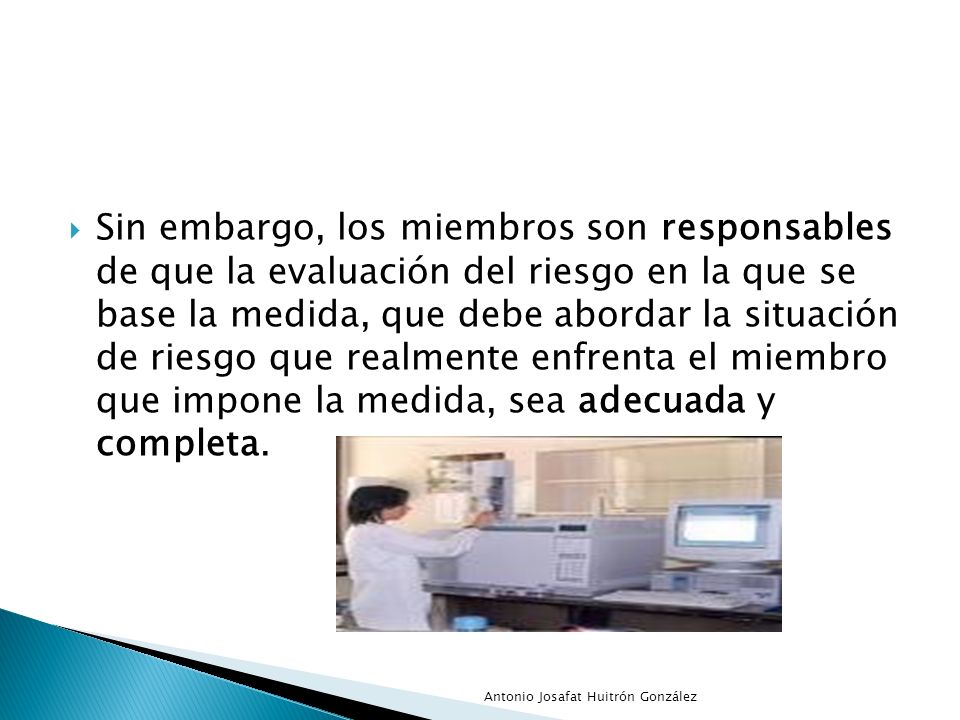 Sin embargo, los miembros son responsables de que la evaluación del riesgo en la que se base la medida, que debe abordar la situación de riesgo que realmente enfrenta el miembro que impone la medida, sea adecuada y completa.

Antonio Josafat Huitrón González